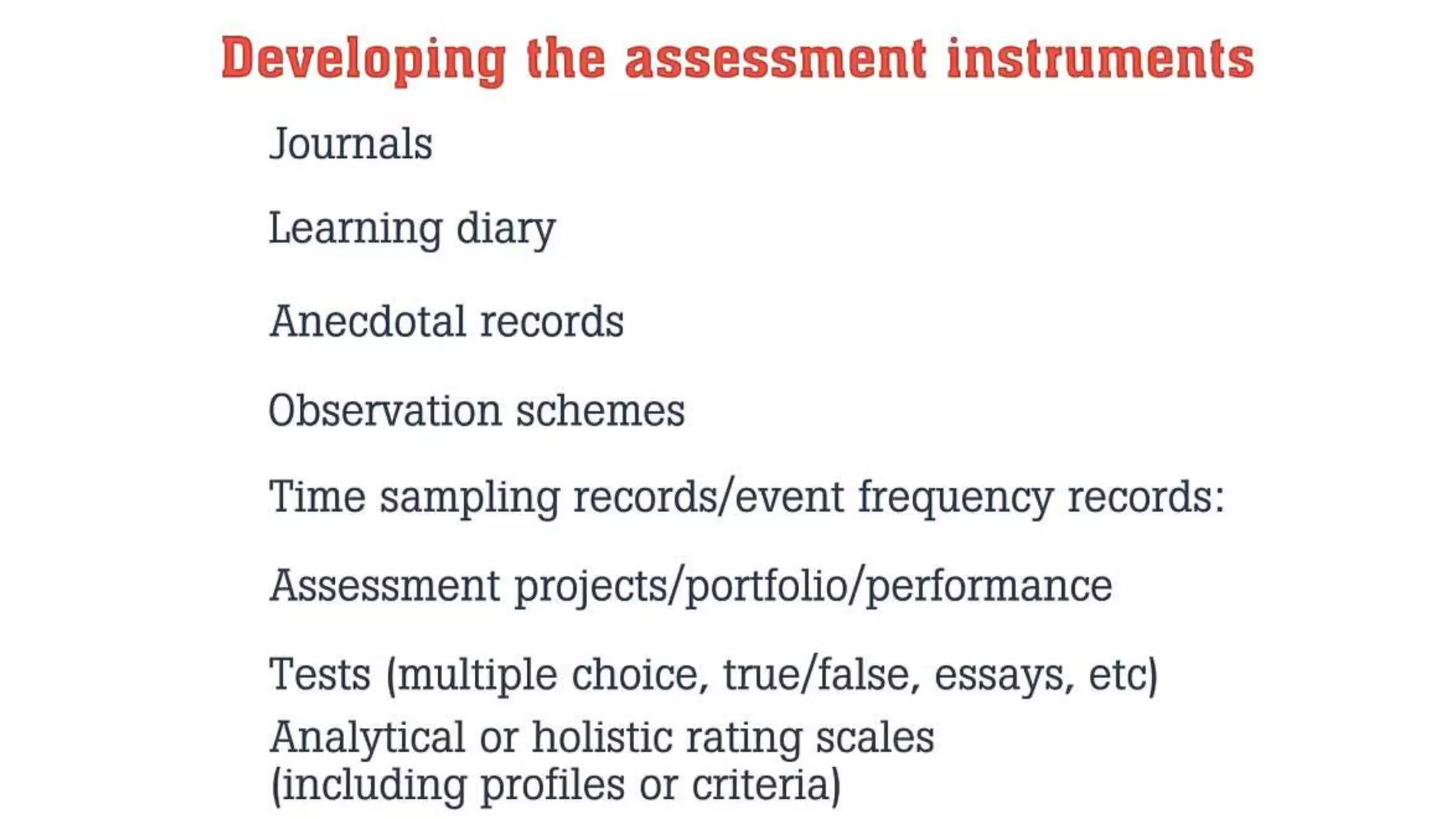 Developing the assessment instruments

Journals

Learning diary

Anecdotal records

Observation schemes

Time sampling records/event frequency records:

Assessment projects/portfolio/performance

Tests (multiple choice, true/false, essays, etc)

Analytical or holistic rating scales (including profiles or criteria)